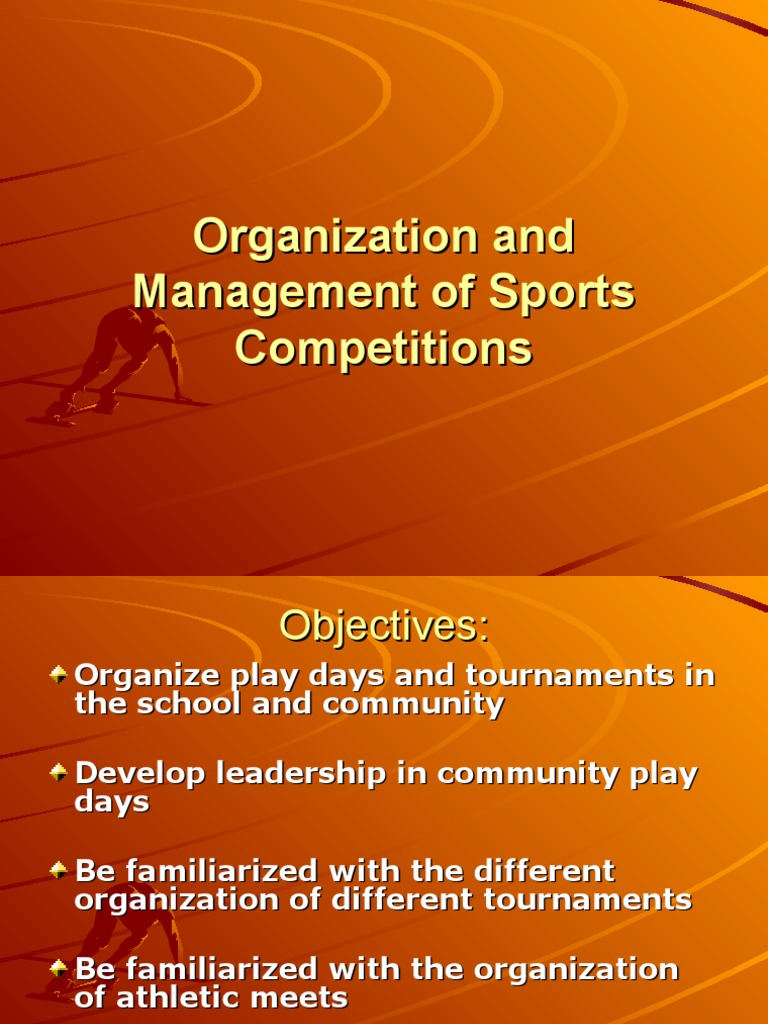 Organization and Management of Sports Competitions

Objectives:

Organize play days and tournaments in the school and community

Develop leadership in community play days

Be familiarized with the different organization of different tournaments

Be familiarized with the organization of athletic meets